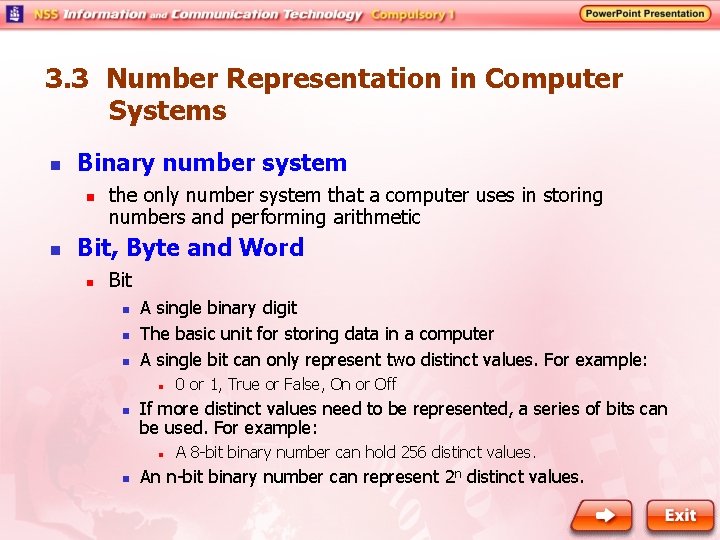 NSS Information and Communication Technology Compulsory 1

PowerPoint Presentation

3.3 Number Representation in Computer Systems

Binary number system

the only number system that a computer uses in storing numbers and performing arithmetic

Bit, Byte and Word

Bit

A single binary digit

The basic unit for storing data in a computer

A single bit can only represent two distinct values. For example:

0 or 1, True or False, On or Off

If more distinct values need to be represented, a series of bits can be used. For example:

A 8-bit binary number can hold 256 distinct values.

An n-bit binary number can represent $2^n$ distinct values.

Exit